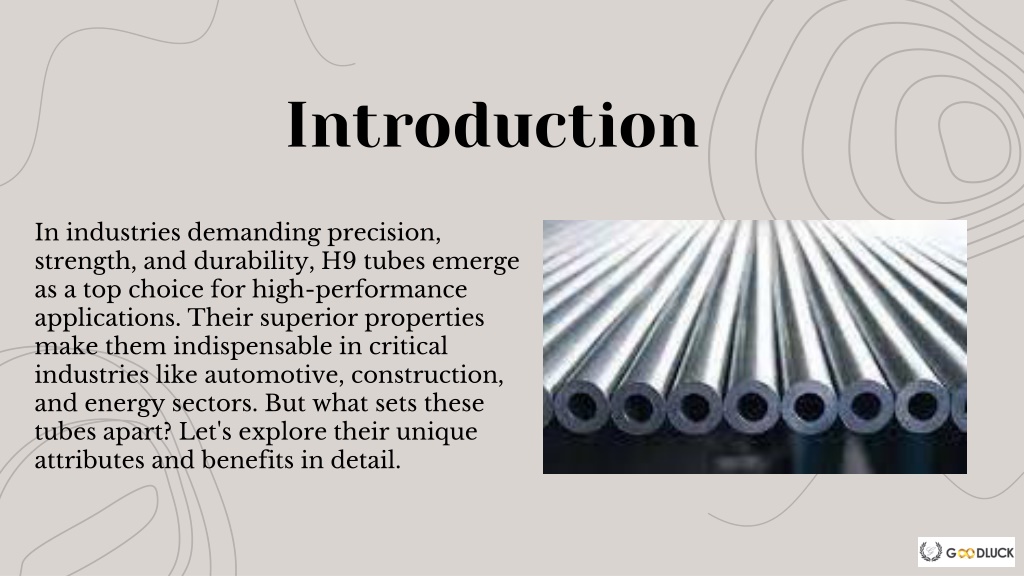 Introduction

In industries demanding precision, strength, and durability, H9 tubes emerge as a top choice for high-performance applications. Their superior properties make them indispensable in critical industries like automotive, construction, and energy sectors. But what sets these tubes apart? Let's explore their unique attributes and benefits in detail.

GOODLUCK